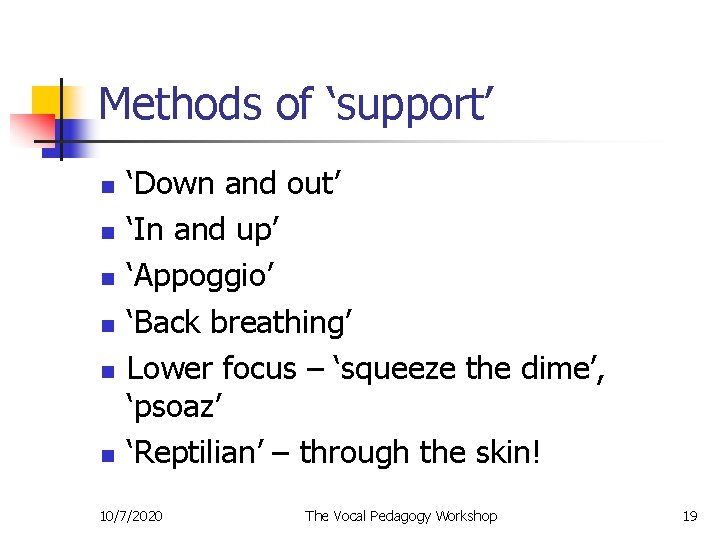 Methods of ‘support’

- ‘Down and out’
- ‘In and up’
- ‘Appoggio’
- ‘Back breathing’
- Lower focus – ‘squeeze the dime’, ‘psoaz’
- ‘Reptilian’ – through the skin!

10/7/2020 The Vocal Pedagogy Workshop 19